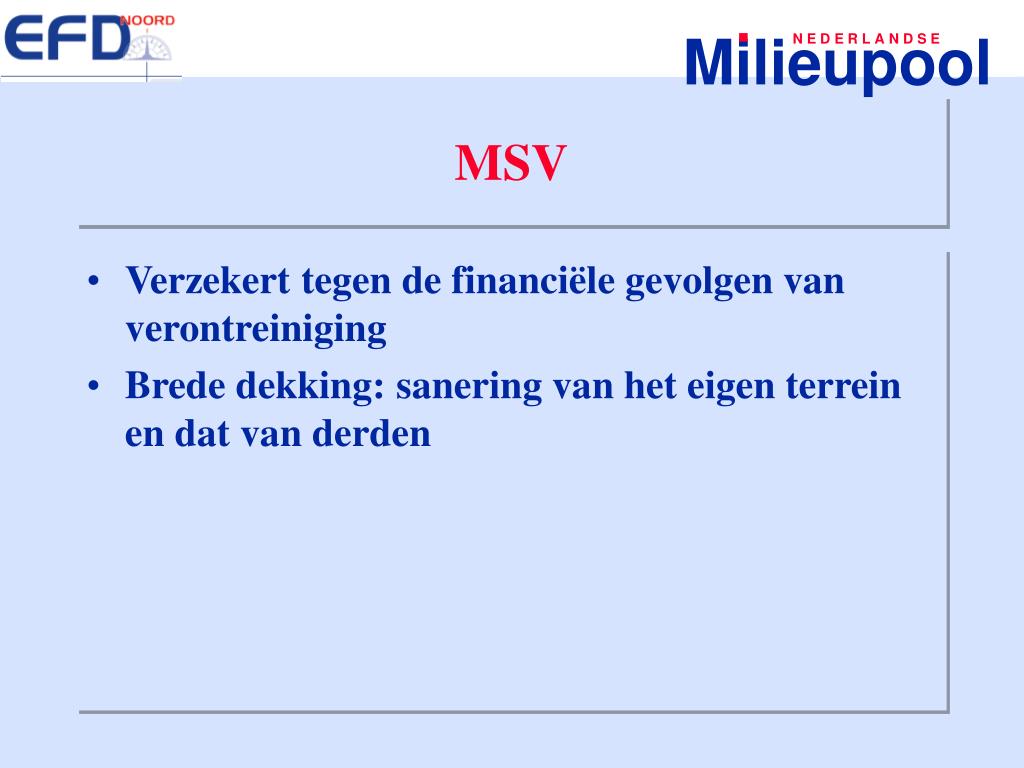 EFD NOORD

NEDERLANDSE Milieupool

MSV

• Verzekert tegen de financiële gevolgen van verontreiniging
• Brede dekking: sanering van het eigen terrein en dat van derden